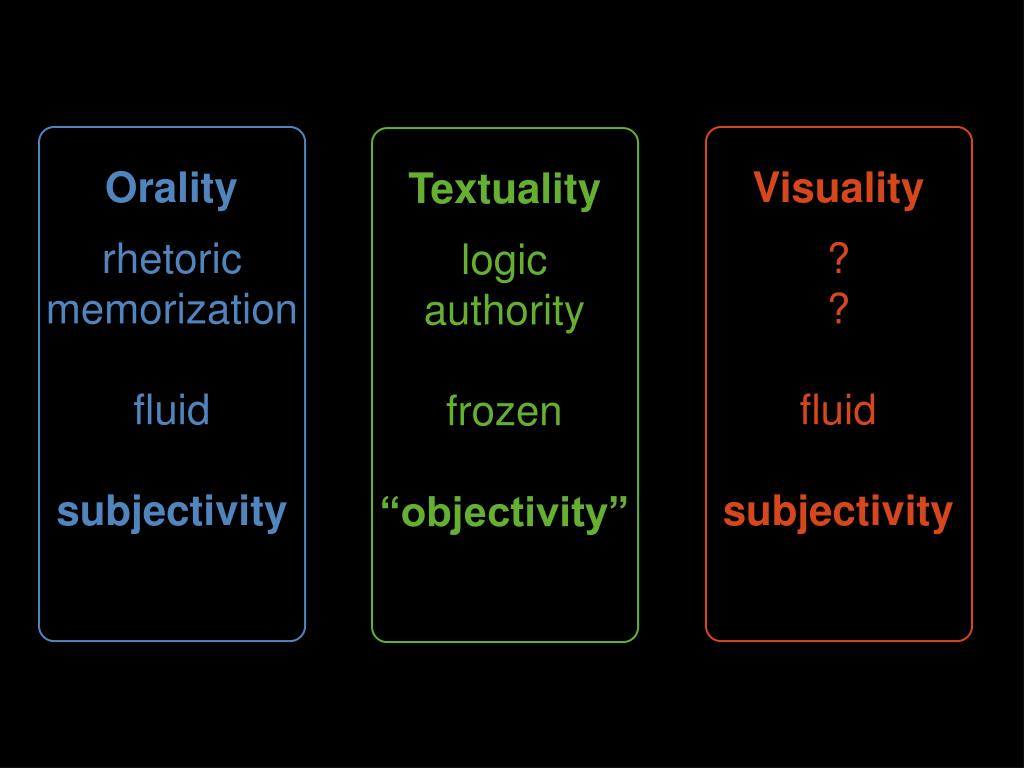 Orality
rhetoric
memorization

fluid

subjectivity

Textuality
logic
authority

frozen

“objectivity”

Visuality
?
?

fluid

subjectivity